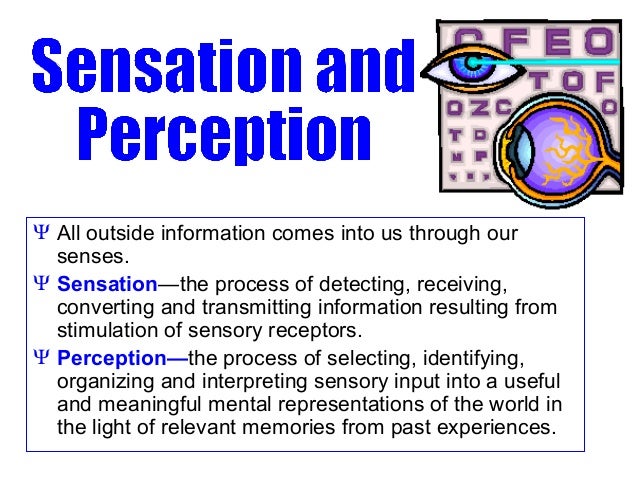 Sensation and Perception

C F E O
T O F
O Z C O
T D
M P

Ψ All outside information comes into us through our senses.

Ψ Sensation—the process of detecting, receiving, converting and transmitting information resulting from stimulation of sensory receptors.

Ψ Perception—the process of selecting, identifying, organizing and interpreting sensory input into a useful and meaningful mental representations of the world in the light of relevant memories from past experiences.